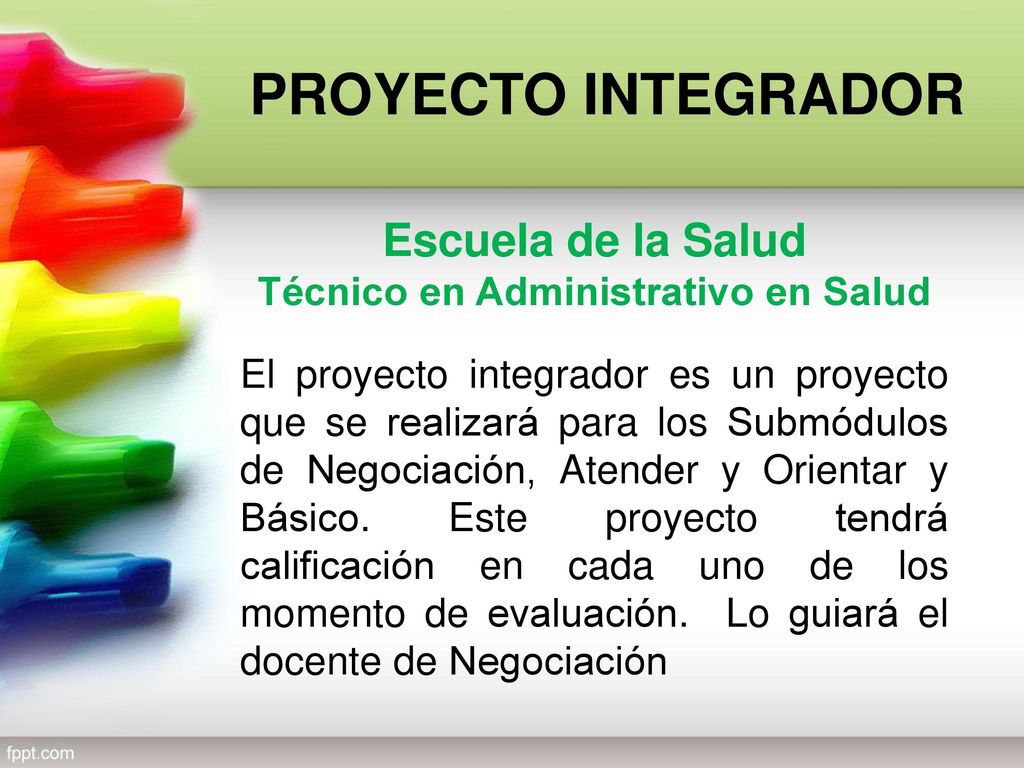 PROYECTO INTEGRADOR

Escuela de la Salud
Técnico en Administrativo en Salud

El proyecto integrador es un proyecto que se realizará para los Submódulos de Negociación, Atender y Orientar y Básico. Este proyecto tendrá calificación en cada uno de los momento de evaluación. Lo guiará el docente de Negociación

fppt.com